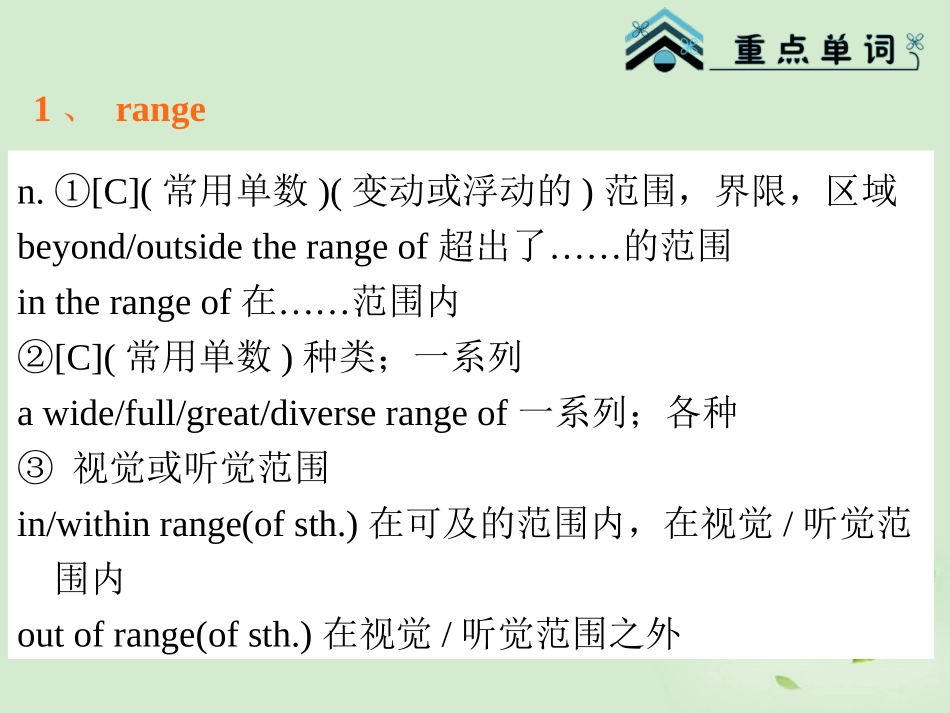 重点单词

1 、 range

n. ①[C]( 常用单数 )( 变动或浮动的 ) 范围，界限，区域
beyond/outside the range of 超出了……的范围
in the range of 在……范围内
②[C]( 常用单数 ) 种类；一系列
a wide/full/great/diverse range of 一系列；各种
③ 视觉或听觉范围
in/within range(of sth.) 在可及的范围内，在视觉 / 听觉范围内
out of range(of sth.) 在视觉 / 听觉范围之外